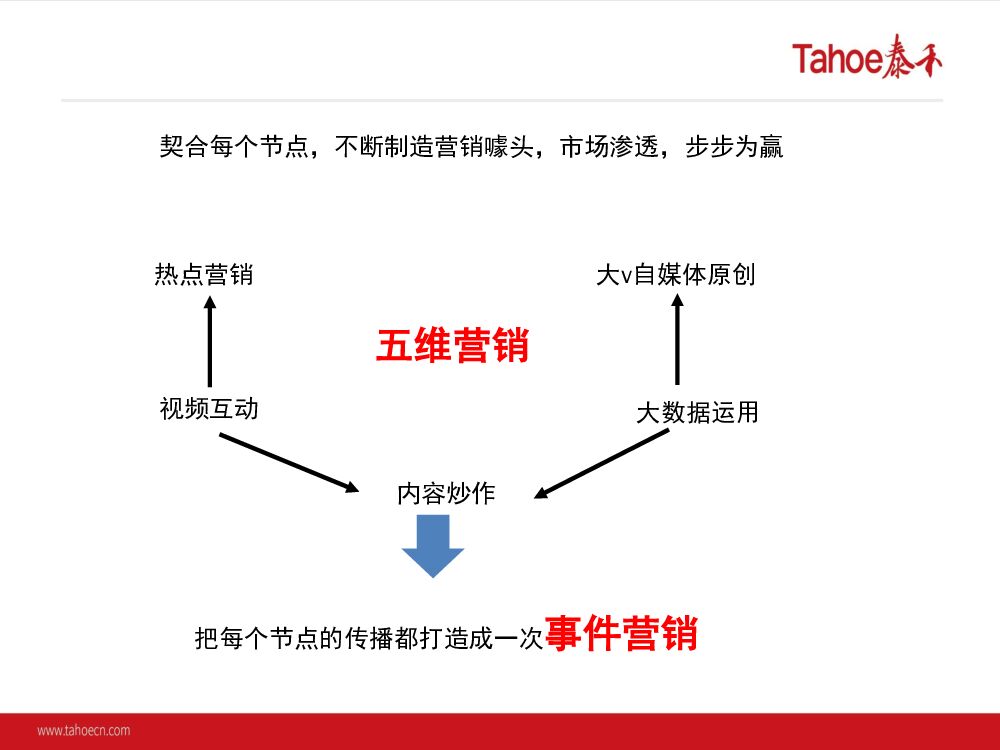 Tahoe泰禾

契合每个节点，不断制造营销噱头，市场渗透，步步为赢

热点营销

大v自媒体原创

五维营销

视频互动

大数据运用

内容炒作

把每个节点的传播都打造成一次事件营销

www.tahoecn.com